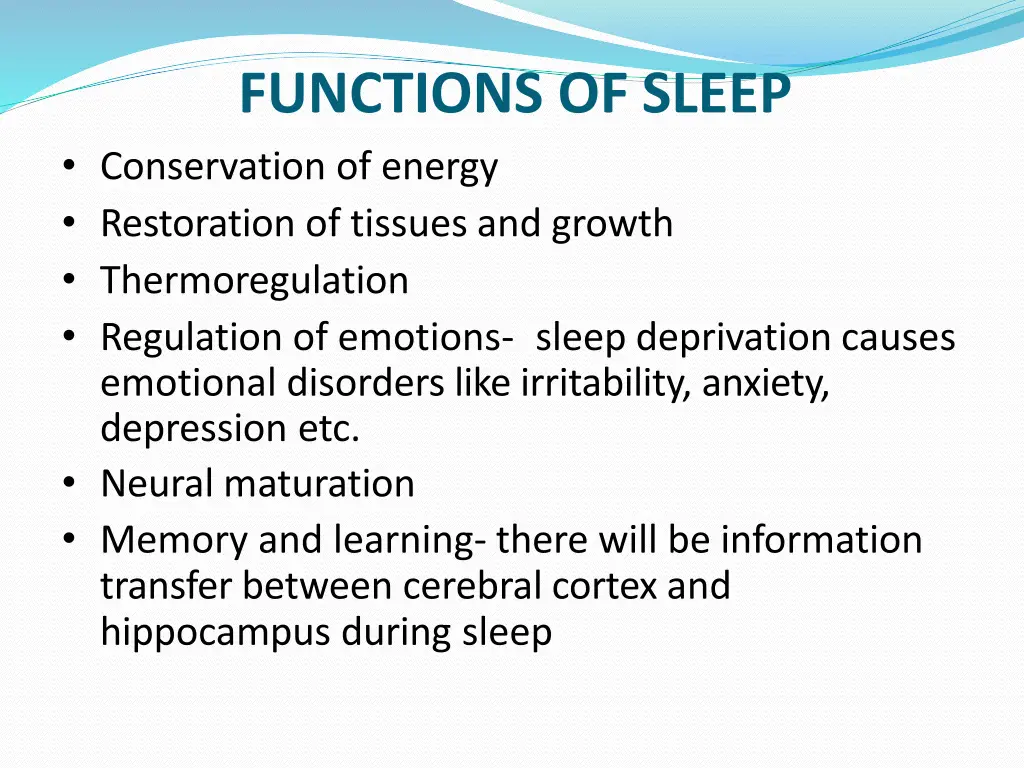 FUNCTIONS OF SLEEP

• Conservation of energy
• Restoration of tissues and growth
• Thermoregulation
• Regulation of emotions- sleep deprivation causes emotional disorders like irritability, anxiety, depression etc.
• Neural maturation
• Memory and learning- there will be information transfer between cerebral cortex and hippocampus during sleep